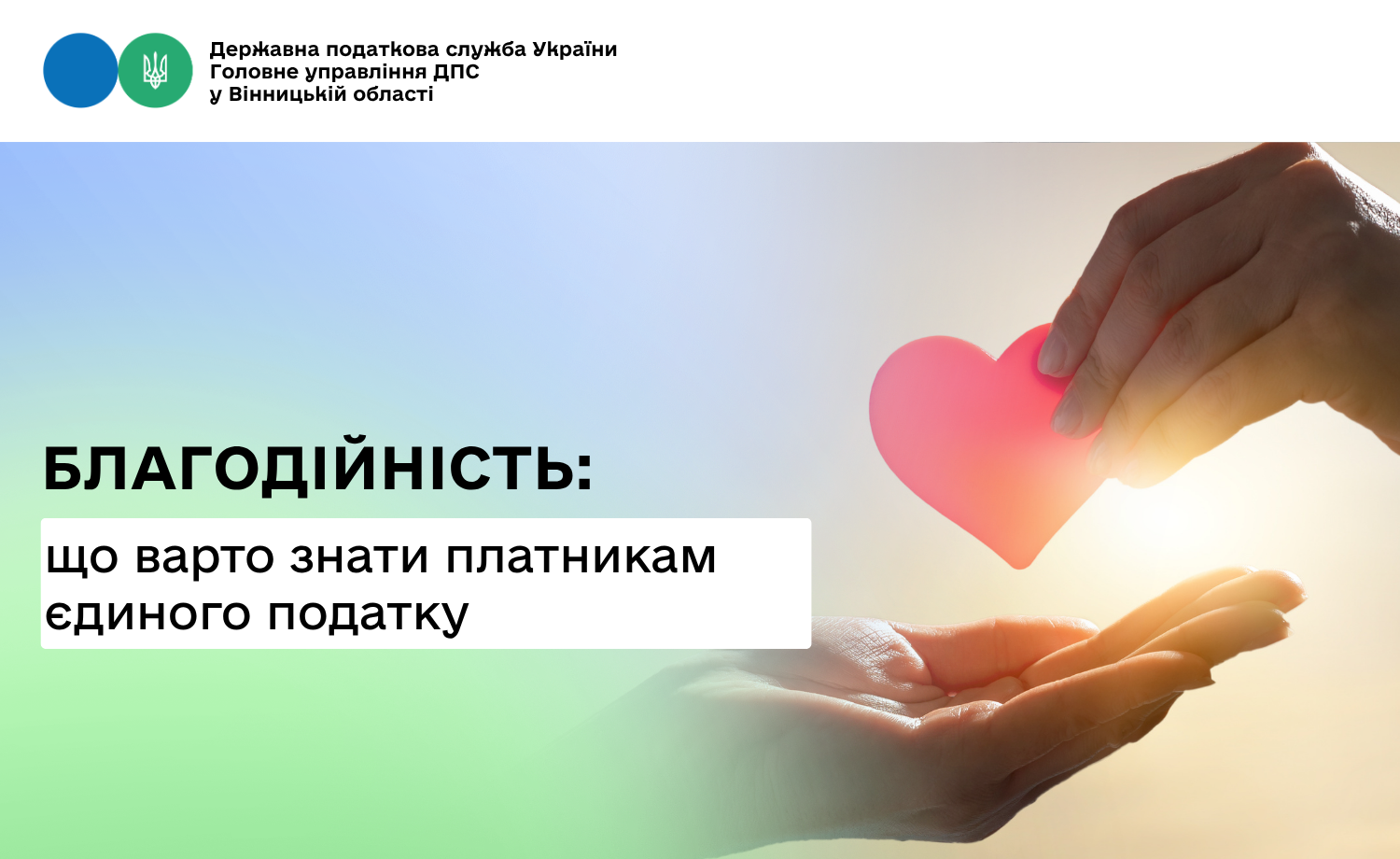 Державна податкова служба України
Головне управління ДПС
у Вінницькій області

БЛАГОДІЙНІСТЬ:

що варто знати платникам єдиного податку